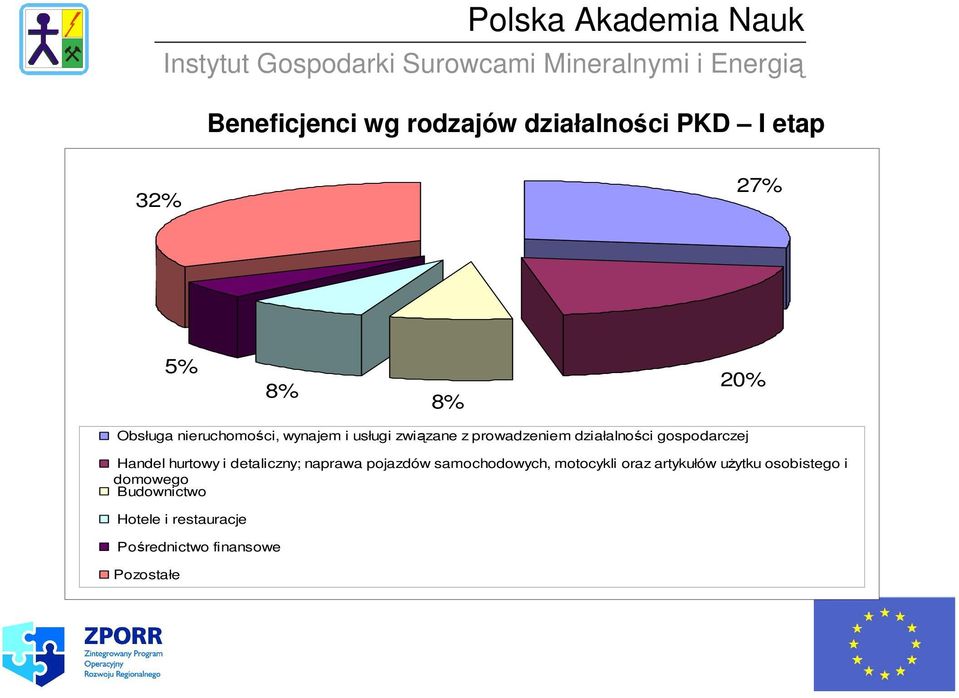 Polska Akademia Nauk

Instytut Gospodarki Surowcami Mineralnymi i Energią

Beneficjenci wg rodzajów działalności PKD – I etap

32%

27%

5%

8%

8%

20%

Obsługa nieruchomości, wynajem i usługi związane z prowadzeniem działalności gospodarczej

Handel hurtowy i detaliczny; naprawa pojazdów samochodowych, motocykli oraz artykułów użytku osobistego i domowego

Budownictwo

Hotele i restauracje

Pośrednictwo finansowe

Pozostałe

ZPORR

Zintegrowany Program Operacyjny Rozwoju Regionalnego